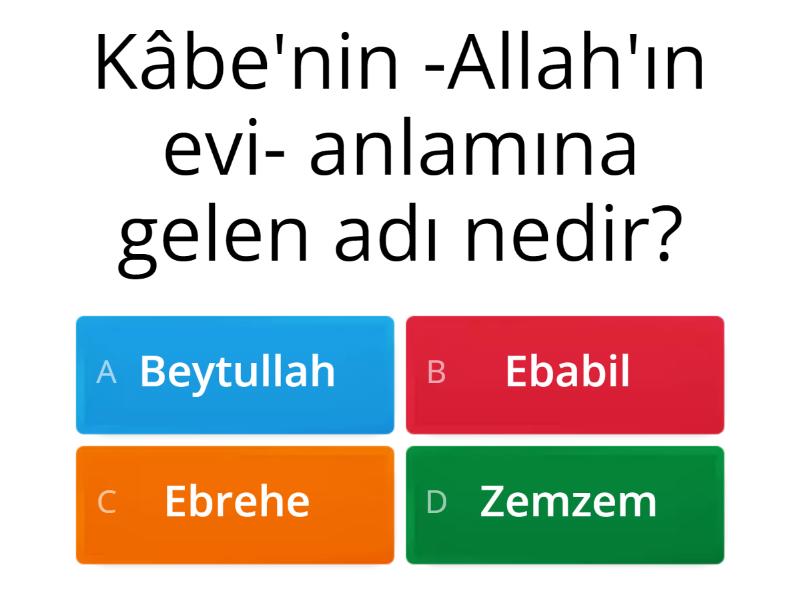 Kâbe'nin -Allah'ın evi- anlamına gelen adı nedir?

A Beytullah
B Ebabil
C Ebrehe
D Zemzem